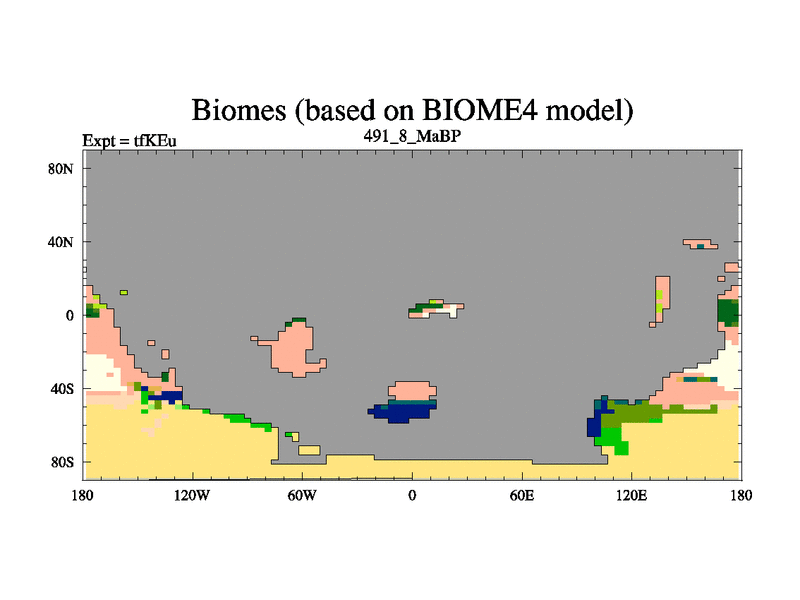 Biomes (based on BIOME4 model)

Expt = tfKEu

491_8_MaBP

80N

40N

0

40S

80S

180

120W

60W

0

60E

120E

180